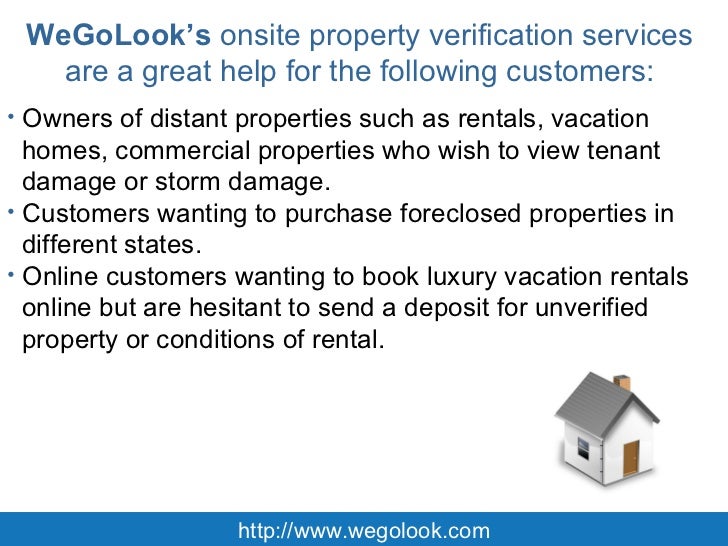 WeGoLook's onsite property verification services are a great help for the following customers:

• Owners of distant properties such as rentals, vacation homes, commercial properties who wish to view tenant damage or storm damage.
• Customers wanting to purchase foreclosed properties in different states.
• Online customers wanting to book luxury vacation rentals online but are hesitant to send a deposit for unverified property or conditions of rental.

http://www.wegolook.com